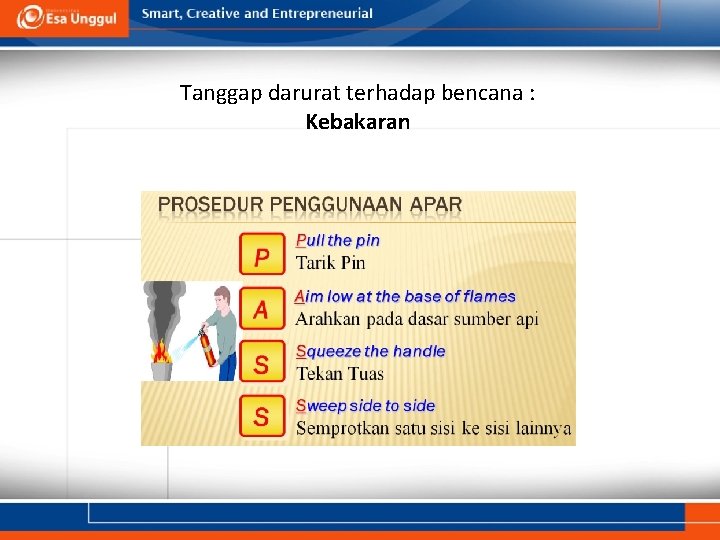 Esa Unggul

Smart, Creative and Entrepreneurial

Tanggap darurat terhadap bencana :
Kebakaran

PROSEDUR PENGGUNAAN APAR

P
Pull the pin
Tarik Pin

A
Aim low at the base of flames
Arahkan pada dasar sumber api

S
Squeeze the handle
Tekan Tuas

S
Sweep side to side
Semprotkan satu sisi ke sisi lainnya